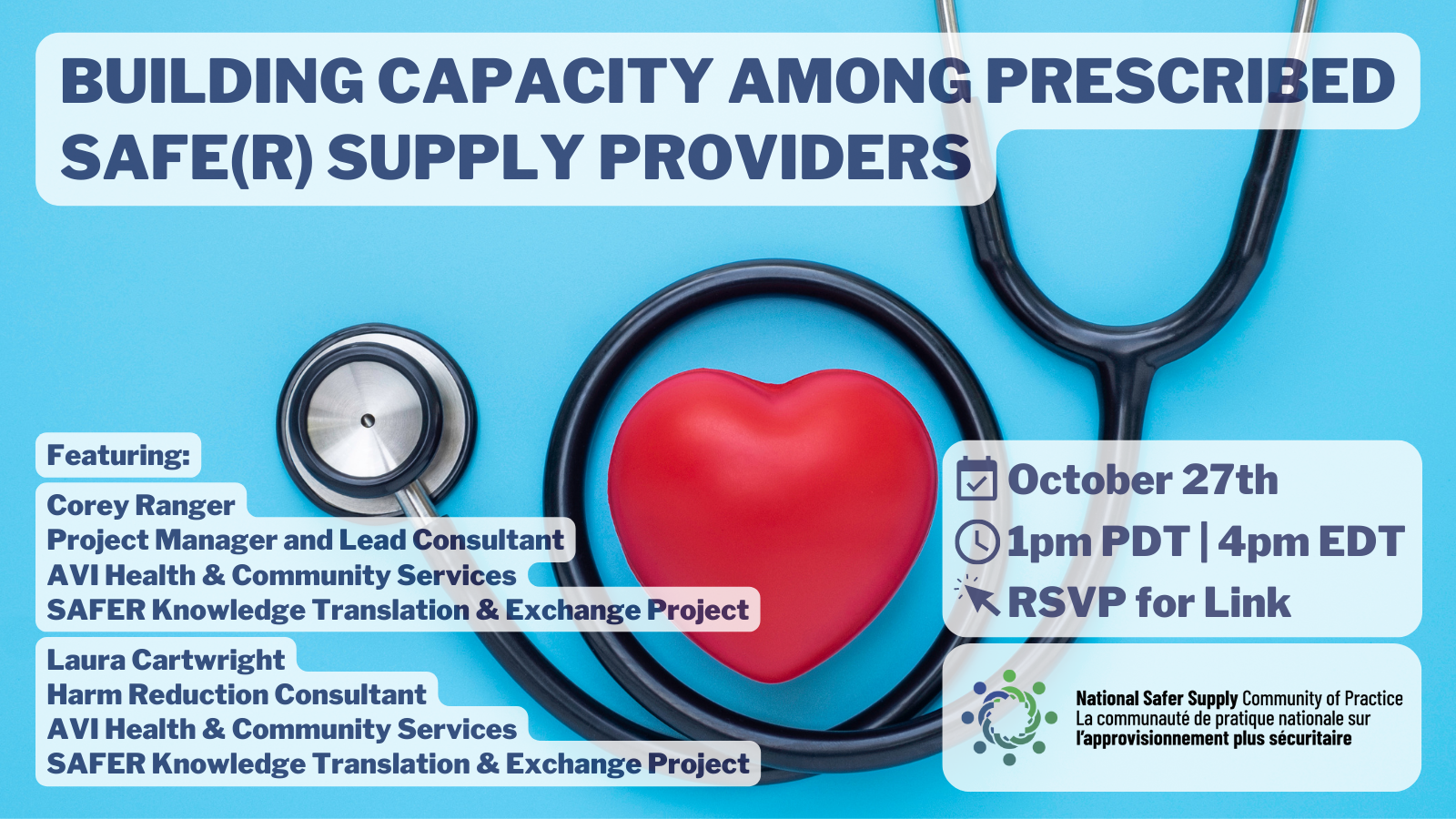 BUILDING CAPACITY AMONG PRESCRIBED SAFE(R) SUPPLY PROVIDERS

Featuring:

Corey Ranger
Project Manager and Lead Consultant
AVI Health & Community Services
SAFER Knowledge Translation & Exchange Project

Laura Cartwright
Harm Reduction Consultant
AVI Health & Community Services
SAFER Knowledge Translation & Exchange Project

October 27th
1pm PDT | 4pm EDT
RSVP for Link

National Safer Supply Community of Practice
La communauté de pratique nationale sur l'approvisionnement plus sécuritaire